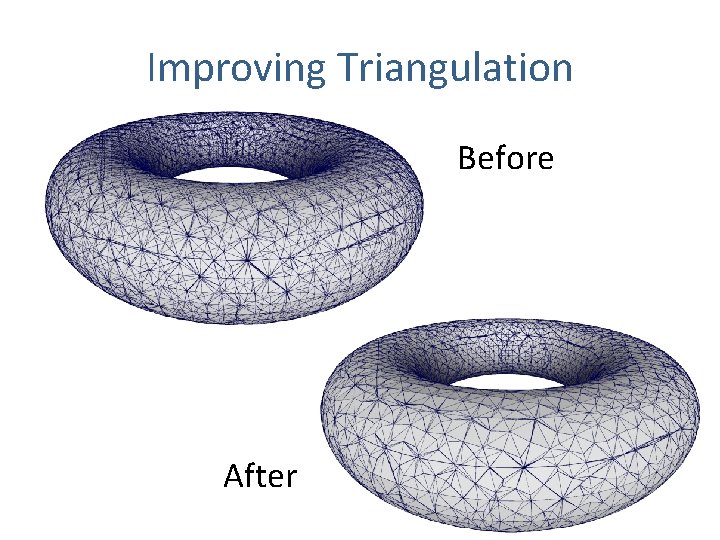 Improving Triangulation

Before

After